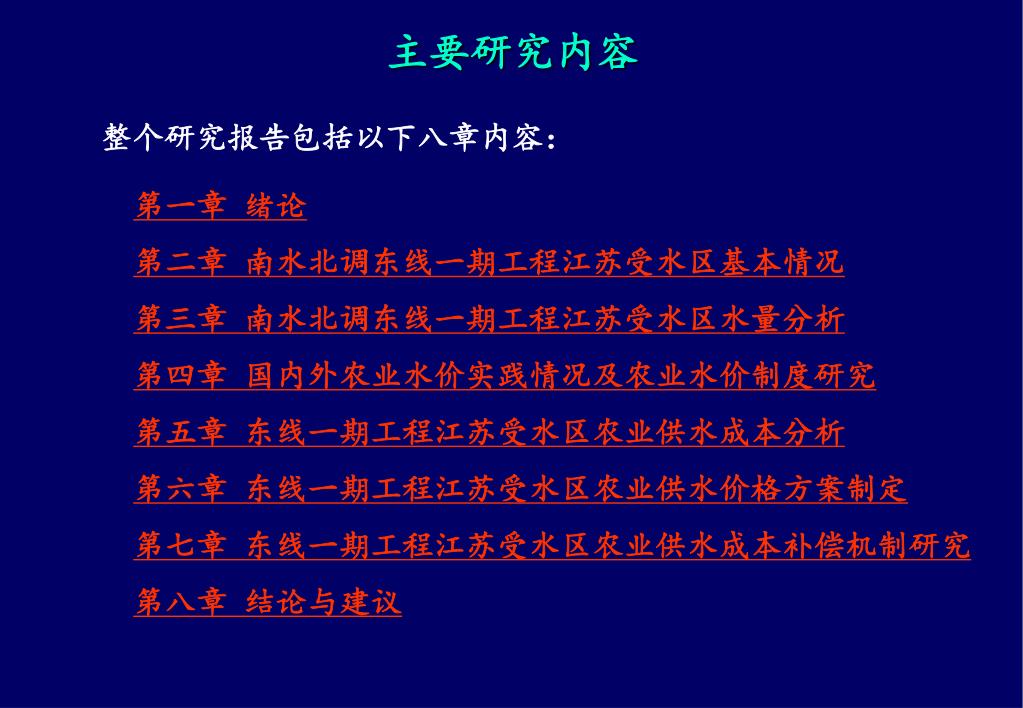 主要研究内容

整个研究报告包括以下八章内容：

第一章 绪论

第二章 南水北调东线一期工程江苏受水区基本情况

第三章 南水北调东线一期工程江苏受水区水量分析

第四章 国内外农业水价实践情况及农业水价制度研究

第五章 东线一期工程江苏受水区农业供水成本分析

第六章 东线一期工程江苏受水区农业供水价格方案制定

第七章 东线一期工程江苏受水区农业供水成本补偿机制研究

第八章 结论与建议